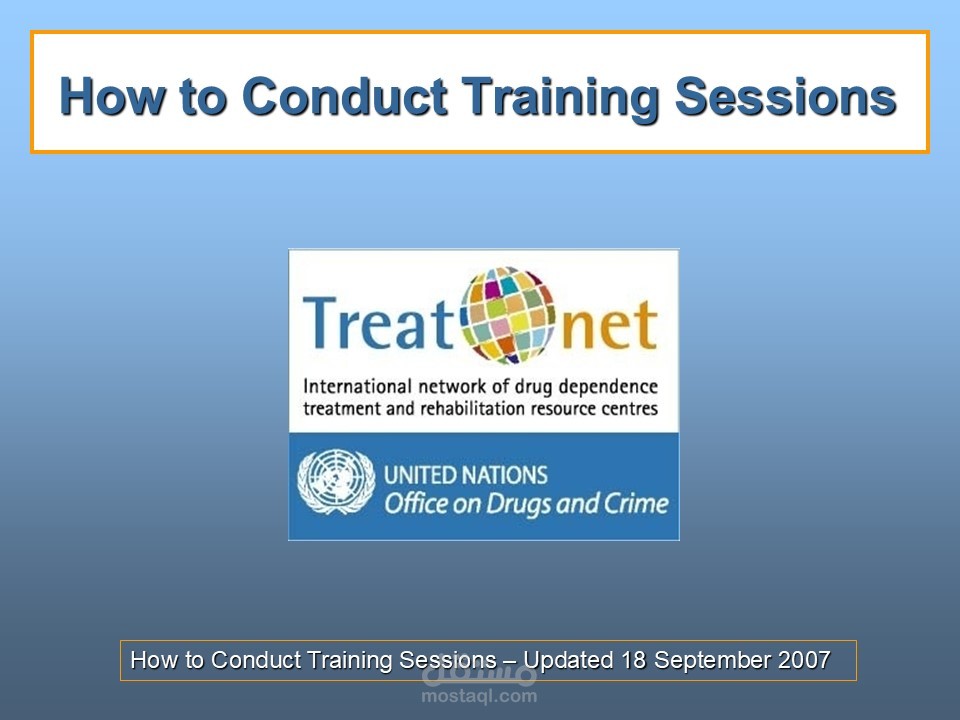 How to Conduct Training Sessions

Treat net

International network of drug dependence treatment and rehabilitation resource centres

UNITED NATIONS
Office on Drugs and Crime

How to Conduct Training Sessions – Updated 18 September 2007

مستقل
mostaql.com